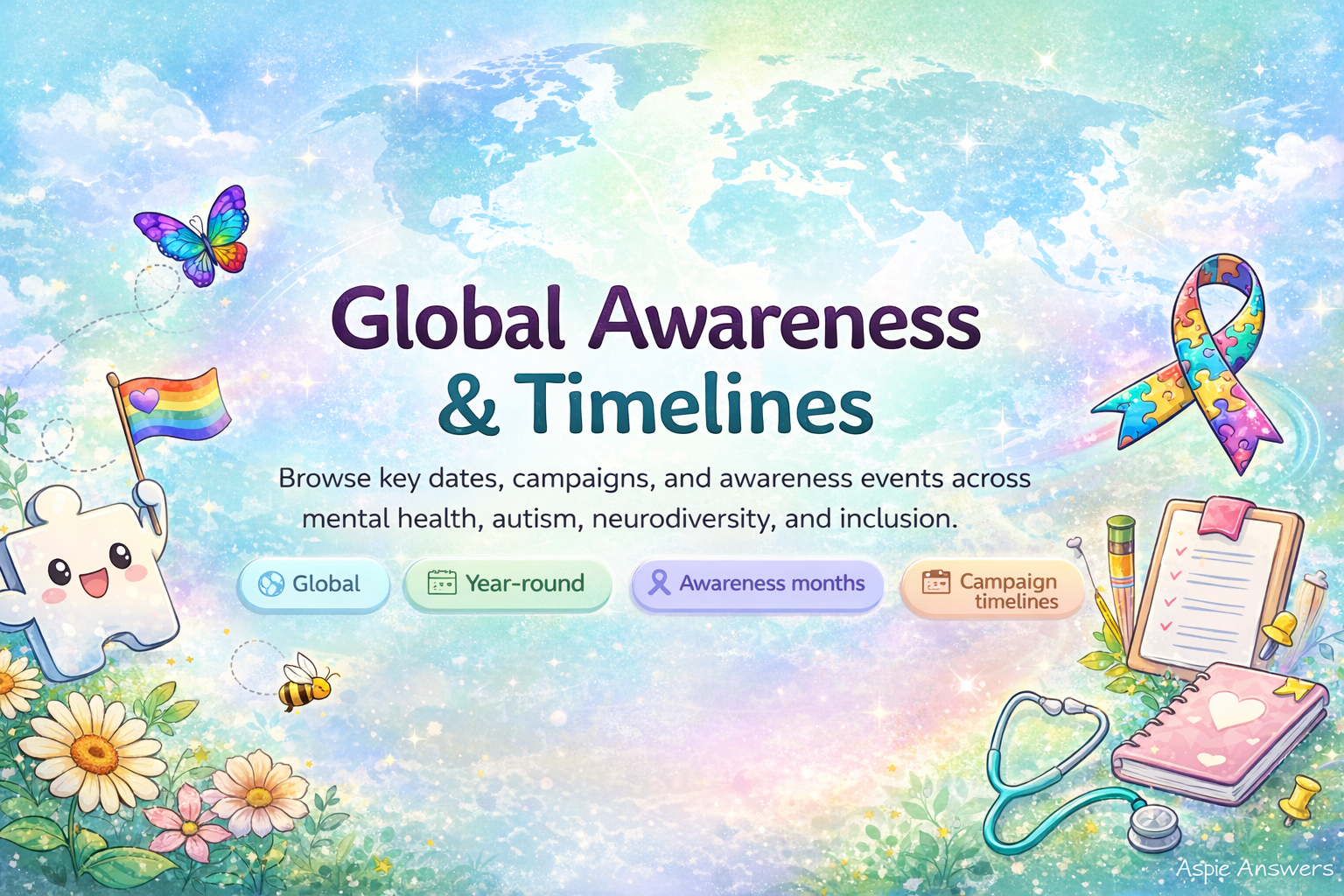 Global Awareness & Timelines

Browse key dates, campaigns, and awareness events across mental health, autism, neurodiversity, and inclusion.

Global
Year-round
Awareness months
Campaign timelines

Aspie Answers